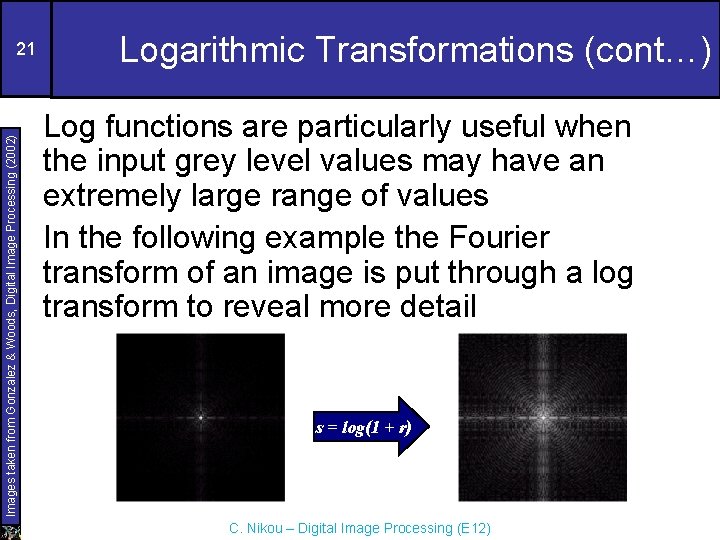 21

Logarithmic Transformations (cont…)

Images taken from Gonzalez & Woods, Digital Image Processing (2002)

Log functions are particularly useful when the input grey level values may have an extremely large range of values

In the following example the Fourier transform of an image is put through a log transform to reveal more detail

$s = log(1 + r)$

C. Nikou – Digital Image Processing (E12)